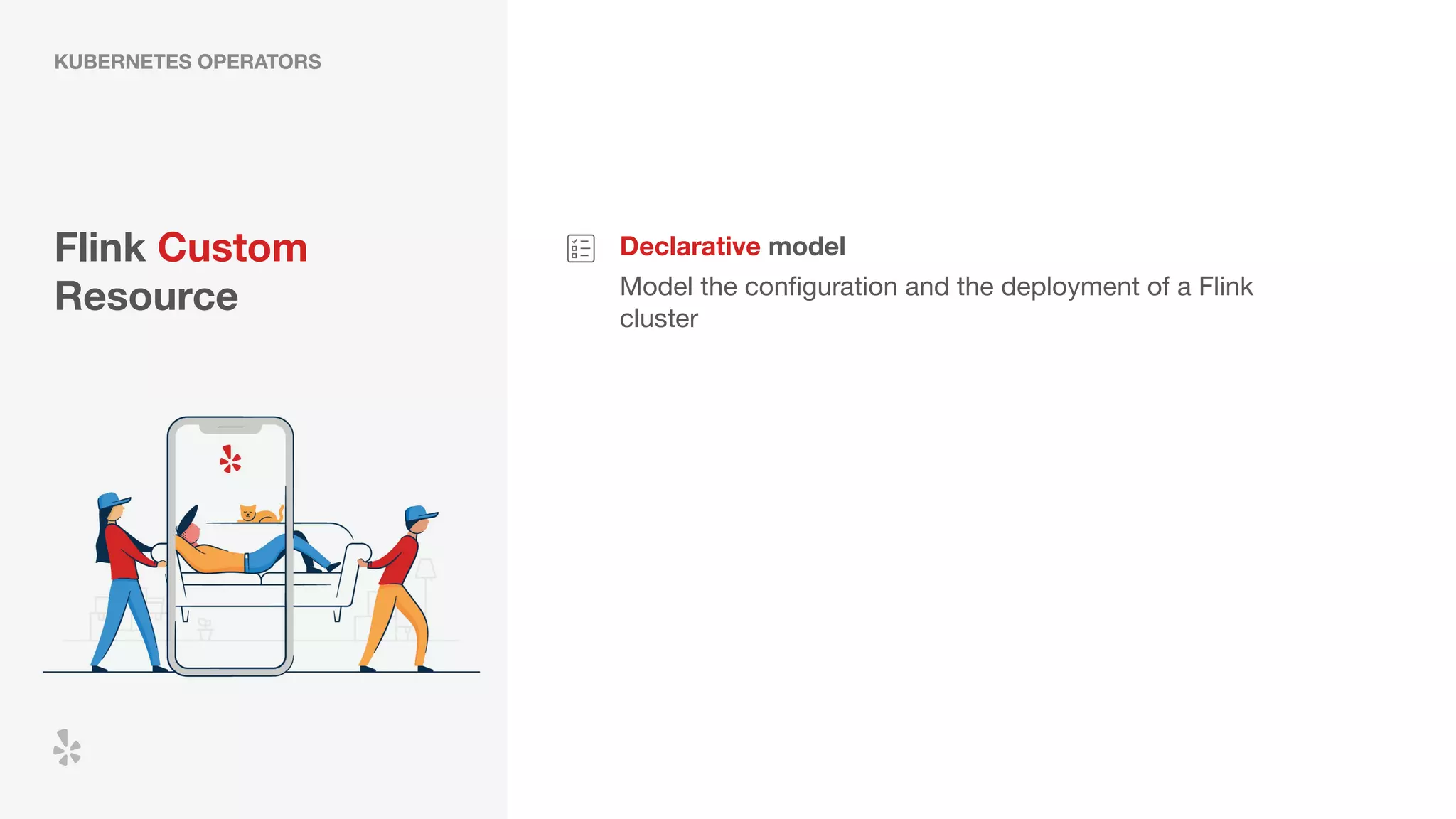 KUBERNETES OPERATORS

Flink Custom Resource

Declarative model

Model the configuration and the deployment of a Flink cluster